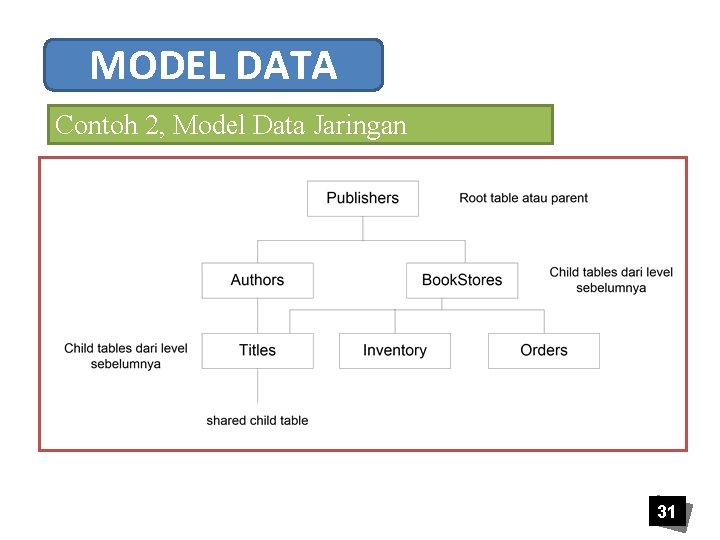 MODEL DATA

Contoh 2, Model Data Jaringan

Publishers

Root table atau parent

Authors

BookStores

Child tables dari level sebelumnya

Child tables dari level sebelumnya

Titles

Inventory

Orders

shared child table

31